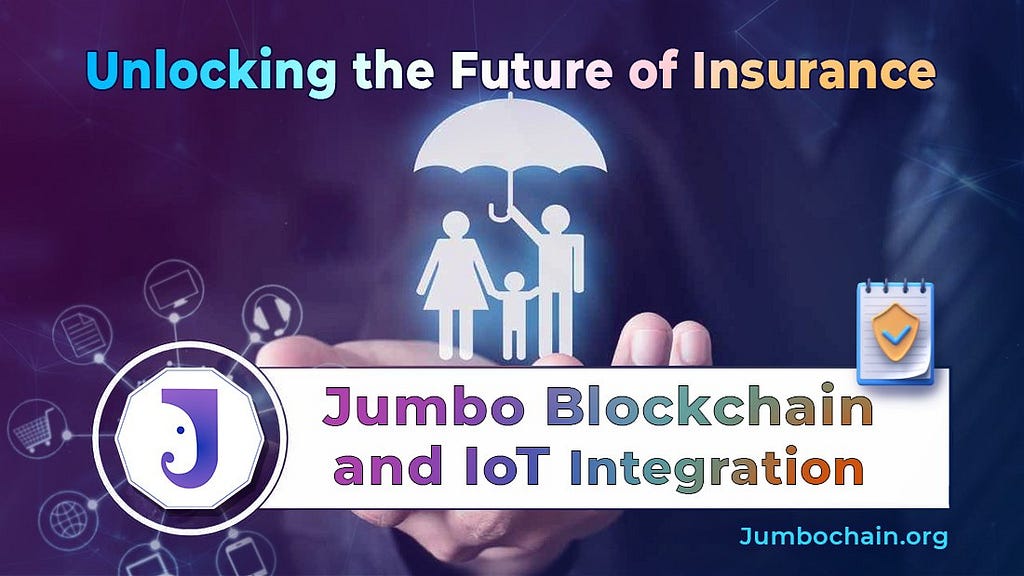 Unlocking the Future of Insurance

J

Jumbo Blockchain and IoT Integration

Jumbochain.org